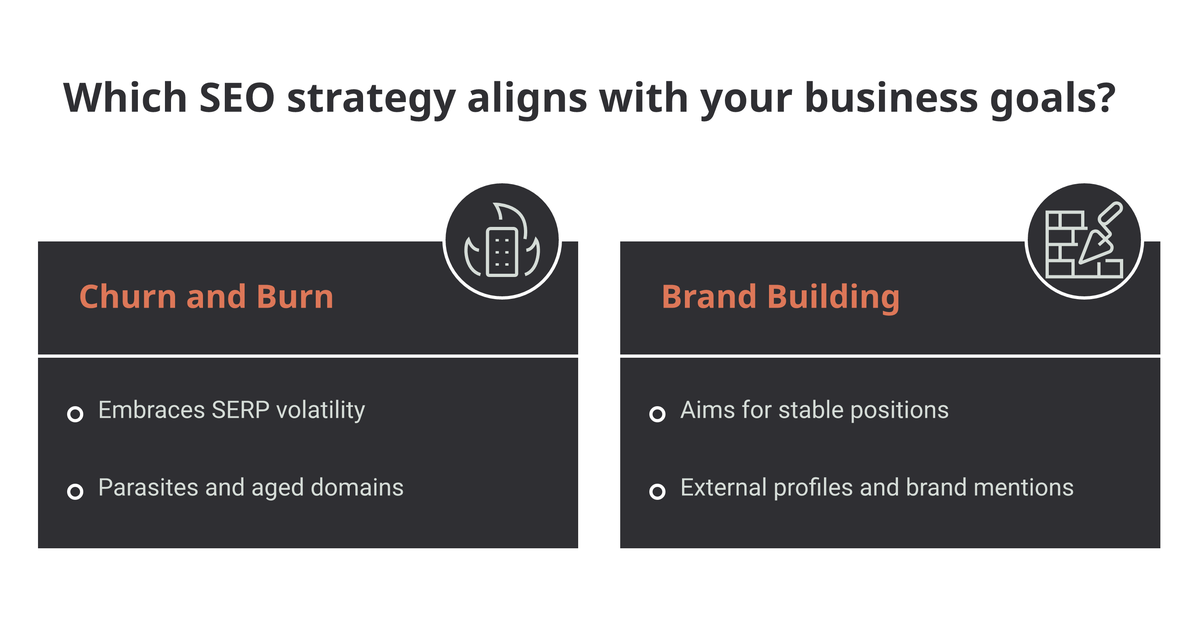 Which SEO strategy aligns with your business goals?

Churn and Burn

Embraces SERP volatility

Parasites and aged domains

Brand Building

Aims for stable positions

External profiles and brand mentions